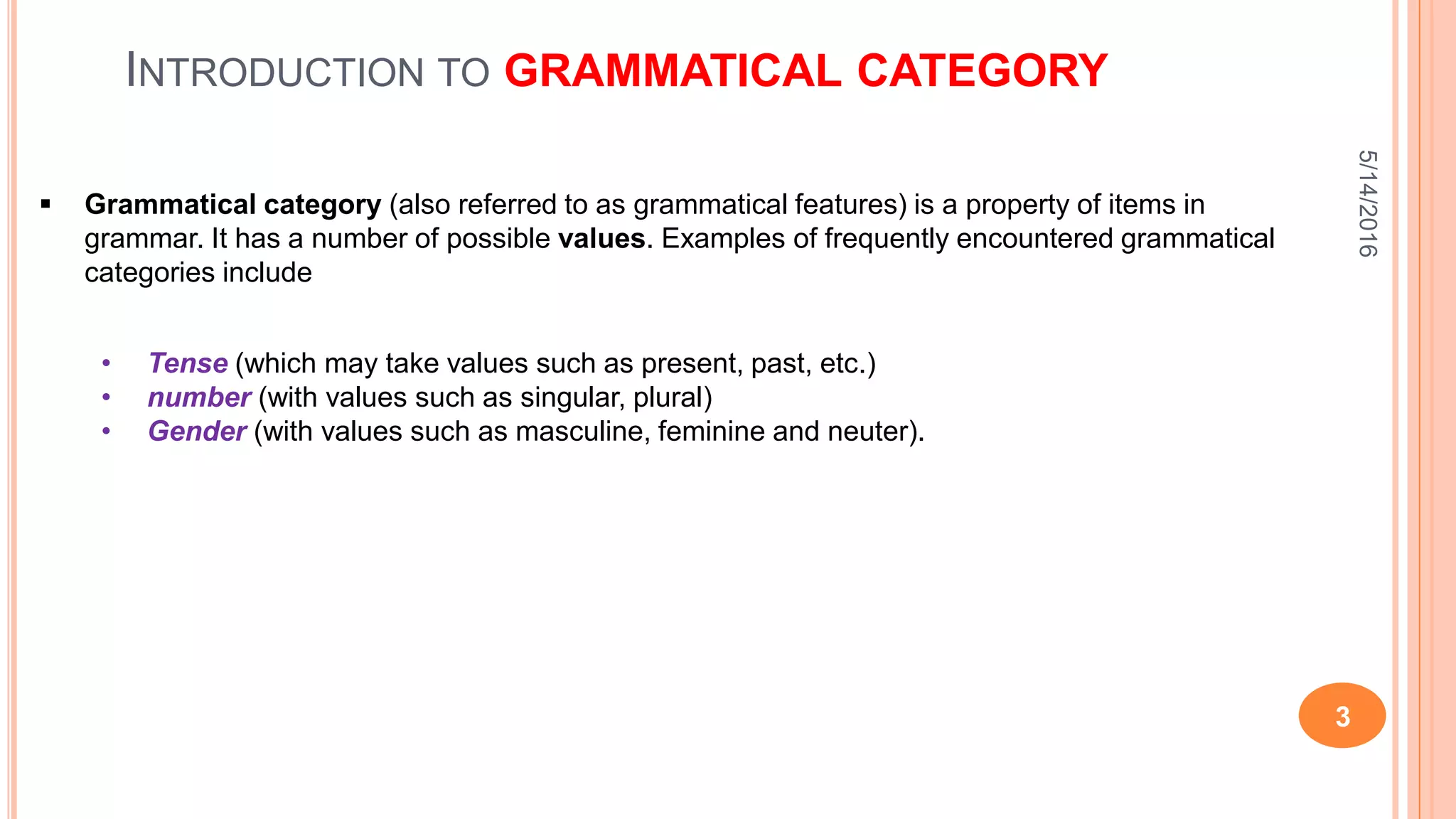 INTRODUCTION TO GRAMMATICAL CATEGORY

5/14/2016

▪ Grammatical category (also referred to as grammatical features) is a property of items in grammar. It has a number of possible values. Examples of frequently encountered grammatical categories include

• Tense (which may take values such as present, past, etc.)
• number (with values such as singular, plural)
• Gender (with values such as masculine, feminine and neuter).

3